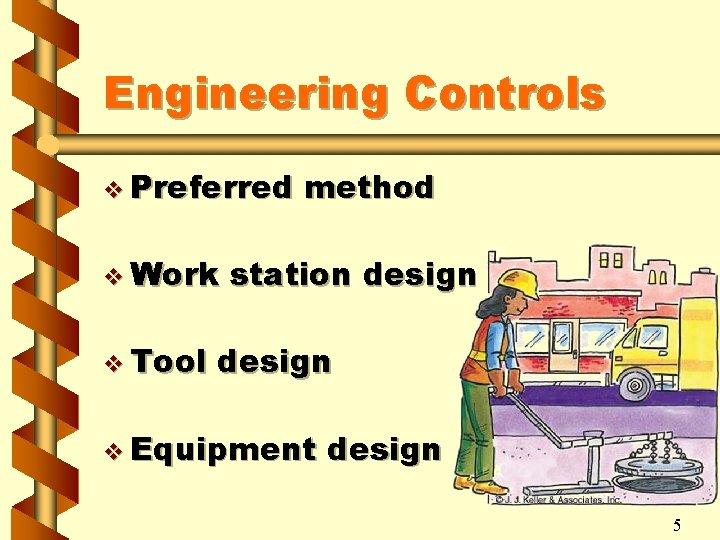 Engineering Controls

❖ Preferred method

❖ Work station design

❖ Tool design

❖ Equipment design

© J. J. Keller & Associates, Inc.

5